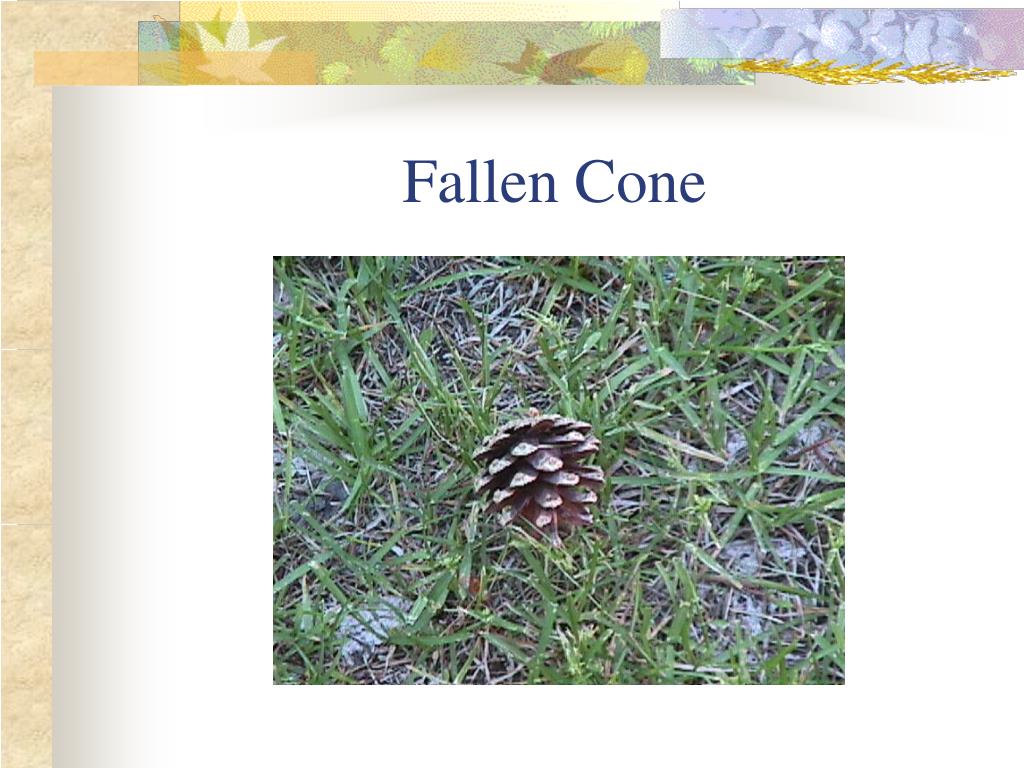 Fallen Cone